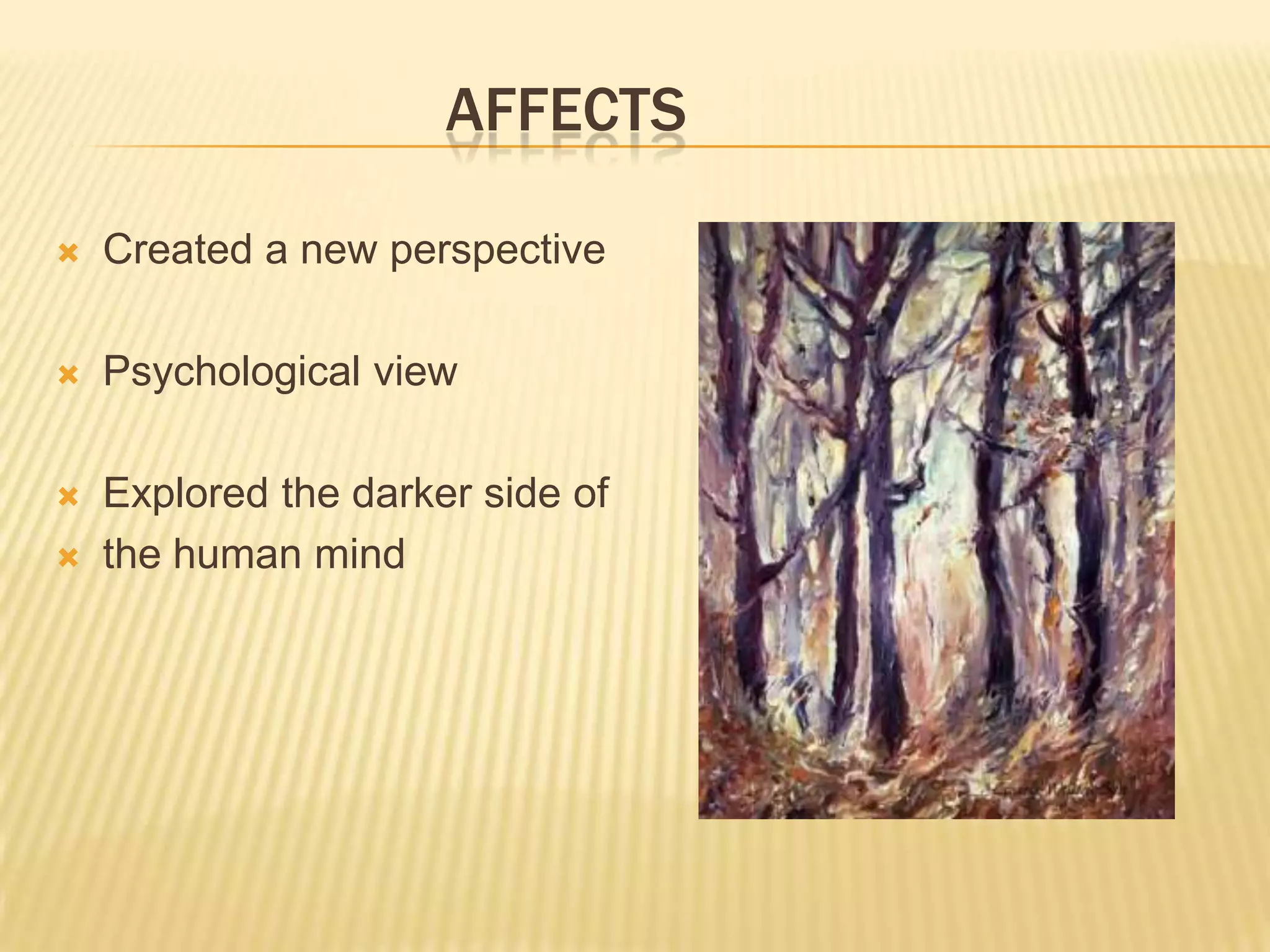 AFFECTS

Created a new perspective

Psychological view

Explored the darker side of

the human mind